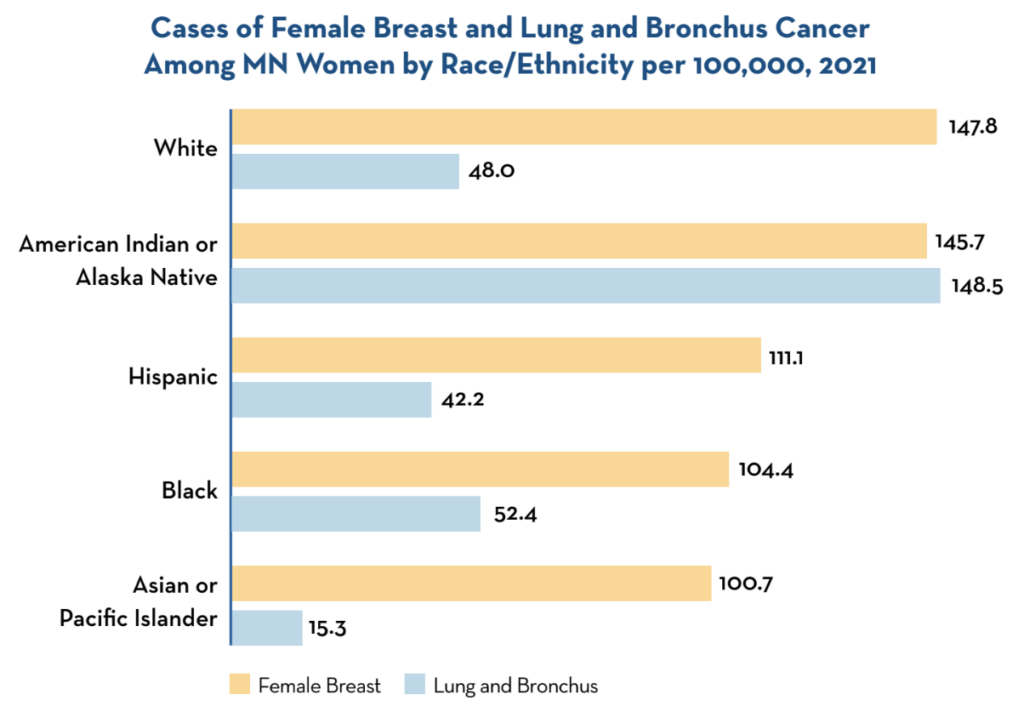 Cases of Female Breast and Lung and Bronchus Cancer Among MN Women by Race/Ethnicity per 100,000, 2021

White
147.8
48.0

American Indian or Alaska Native
145.7
148.5

Hispanic
111.1
42.2

Black
104.4
52.4

Asian or Pacific Islander
100.7
15.3

Female Breast
Lung and Bronchus